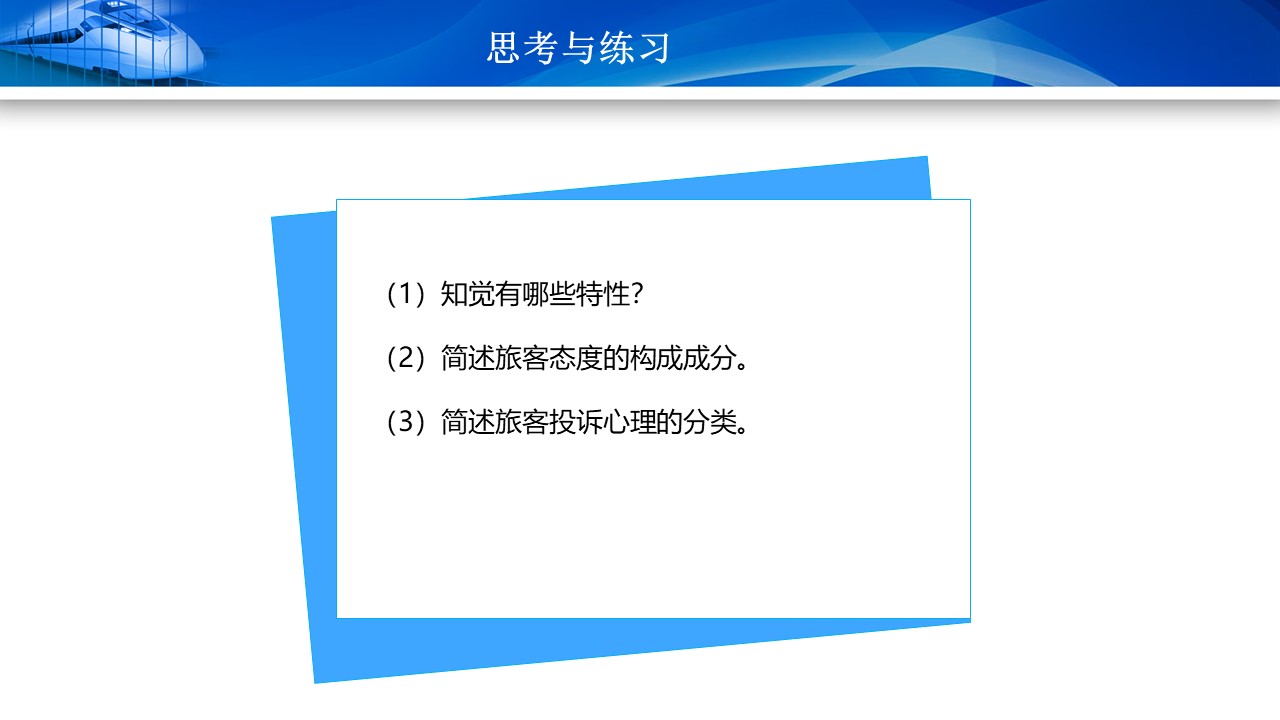 思考与练习

（1）知觉有哪些特性？

（2）简述旅客态度的构成成分。

（3）简述旅客投诉心理的分类。